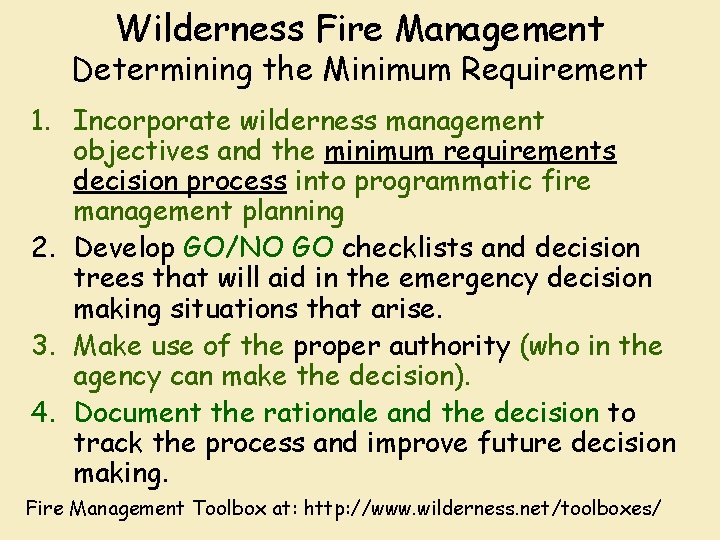 Wilderness Fire Management
Determining the Minimum Requirement

1. Incorporate wilderness management objectives and the minimum requirements decision process into programmatic fire management planning
2. Develop GO/NO GO checklists and decision trees that will aid in the emergency decision making situations that arise.
3. Make use of the proper authority (who in the agency can make the decision).
4. Document the rationale and the decision to track the process and improve future decision making.

Fire Management Toolbox at: http://www.wilderness.net/toolboxes/